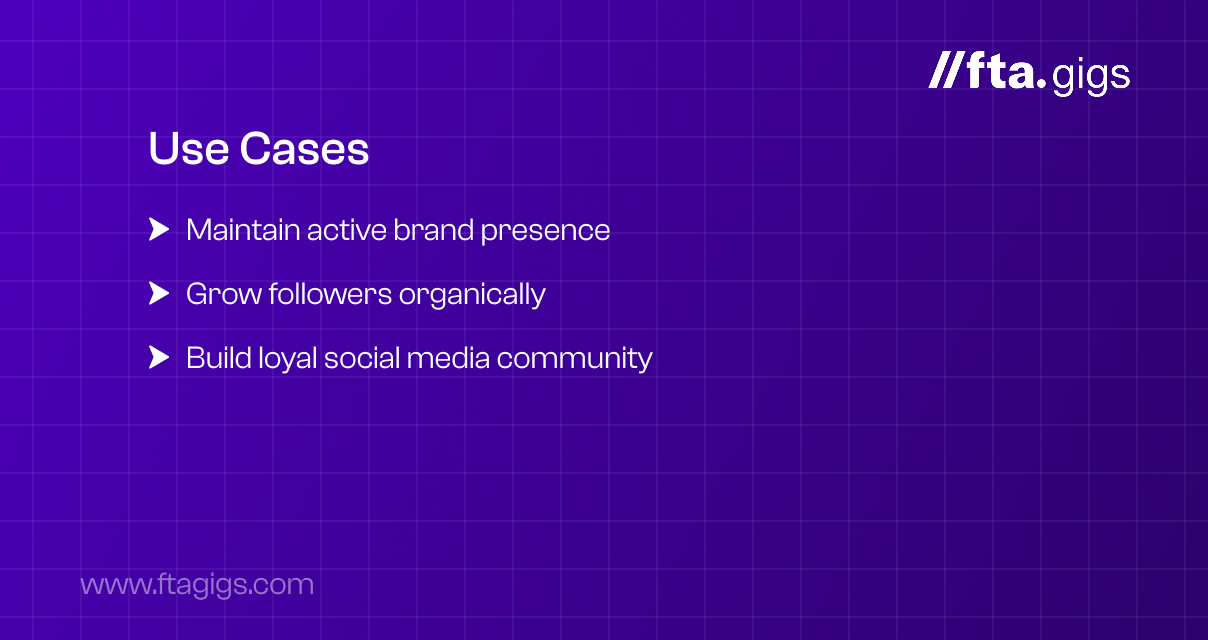 //fta.gigs

Use Cases

Maintain active brand presence

Grow followers organically

Build loyal social media community

www.ftagigs.com